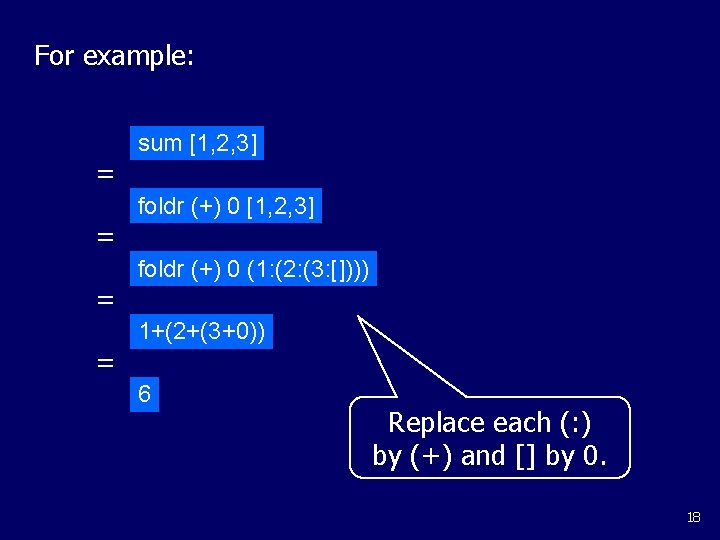 For example:

sum [1,2,3]

=

foldr (+) 0 [1,2,3]

=

foldr (+) 0 (1:(2:(3:[])))

=

1+(2+(3+0))

=

6

Replace each (:) by (+) and [] by 0.

18